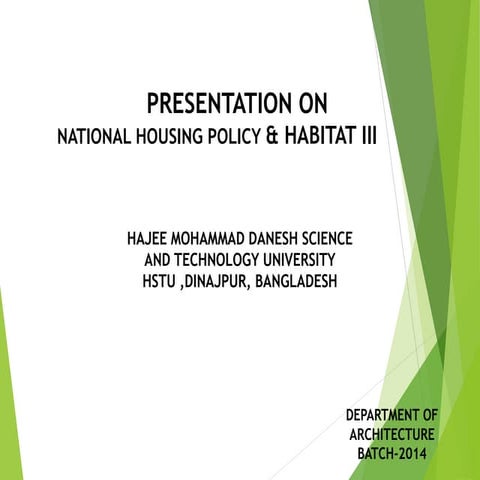 PRESENTATION ON
NATIONAL HOUSING POLICY & HABITAT III

HAJEE MOHAMMAD DANESH SCIENCE AND TECHNOLOGY UNIVERSITY
HSTU ,DINAJPUR, BANGLADESH

DEPARTMENT OF ARCHITECTURE
BATCH-2014